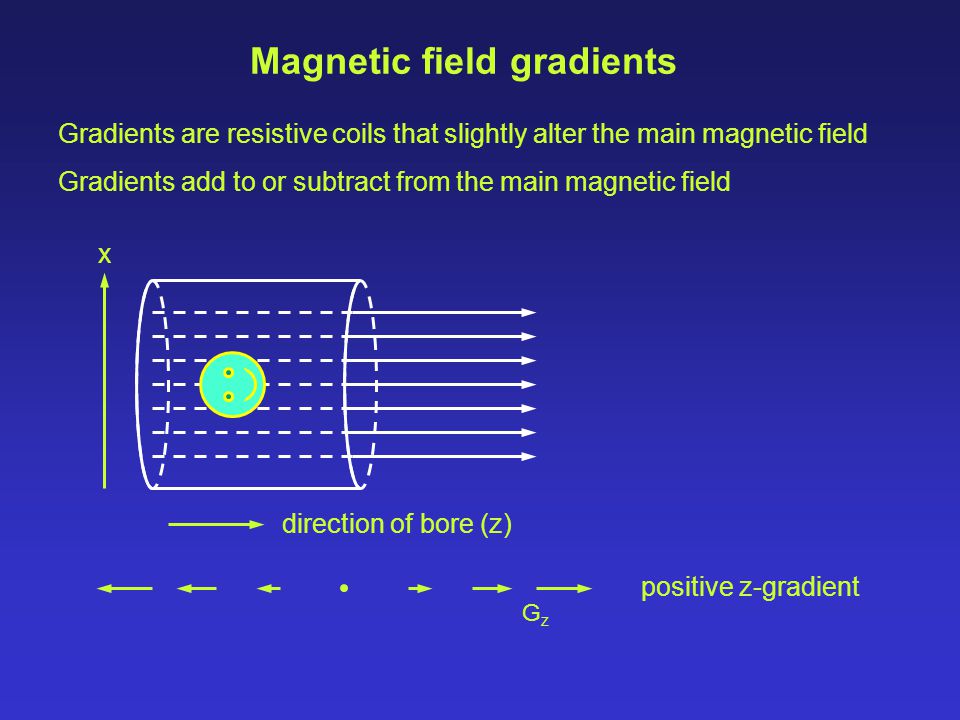 Magnetic field gradients

Gradients are resistive coils that slightly alter the main magnetic field

Gradients add to or subtract from the main magnetic field

x

direction of bore (z)

positive z-gradient

$G_z$